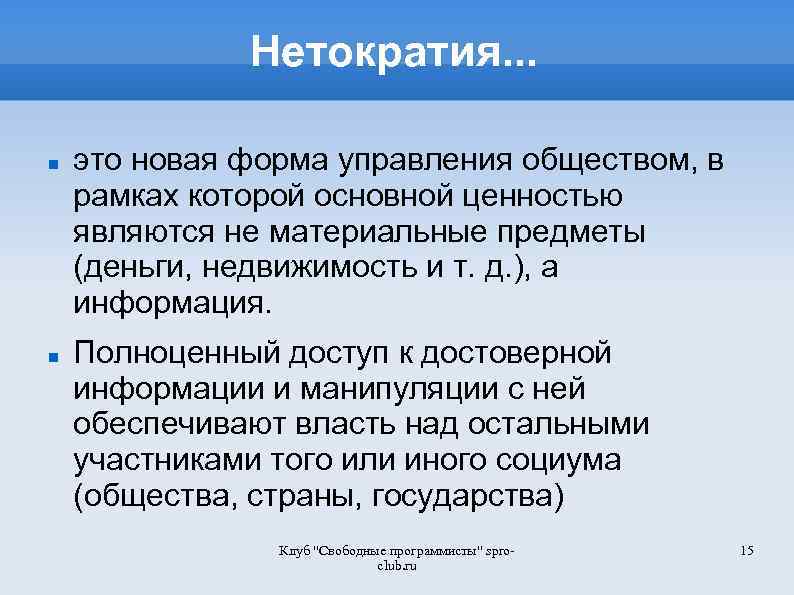 Нетократия...

▪ это новая форма управления обществом, в рамках которой основной ценностью являются не материальные предметы (деньги, недвижимость и т. д.), а информация.

▪ Полноценный доступ к достоверной информации и манипуляции с ней обеспечивают власть над остальными участниками того или иного социума (общества, страны, государства)

Клуб "Свободные программисты" spro-club.ru

15